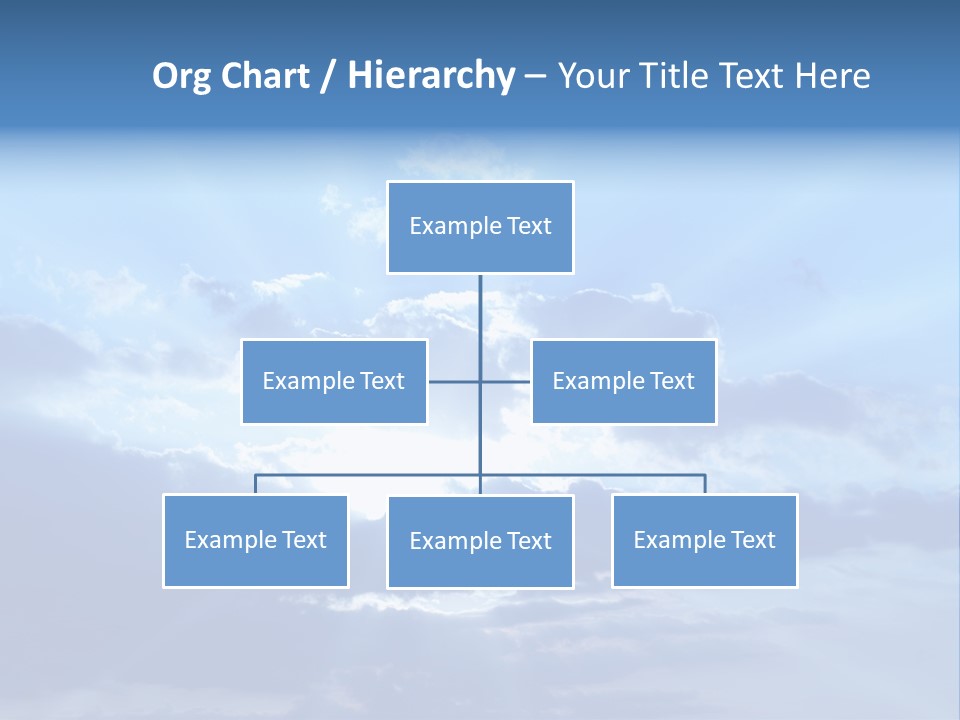 Org Chart / Hierarchy – Your Title Text Here

Example Text

Example Text

Example Text

Example Text

Example Text

Example Text